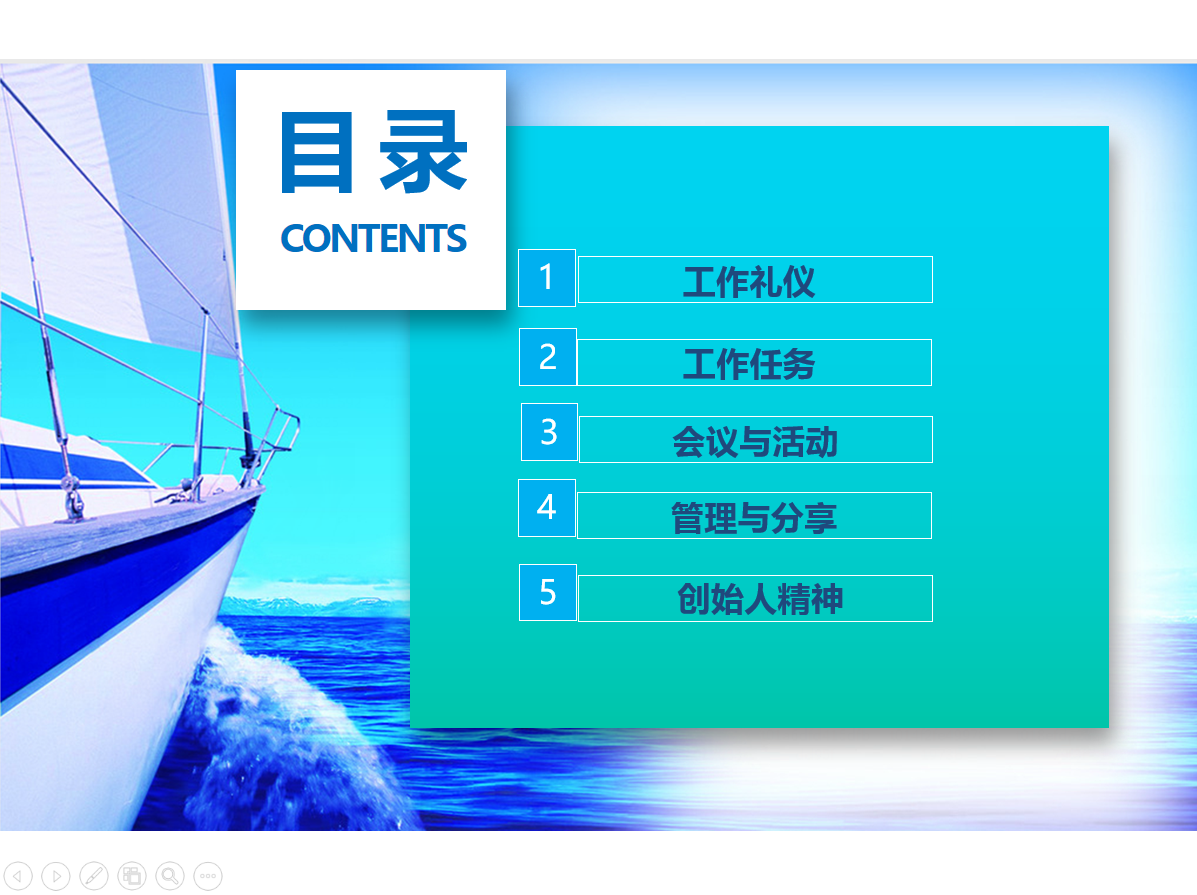 目录
CONTENTS

1 工作礼仪

2 工作任务

3 会议与活动

4 管理与分享

5 创始人精神